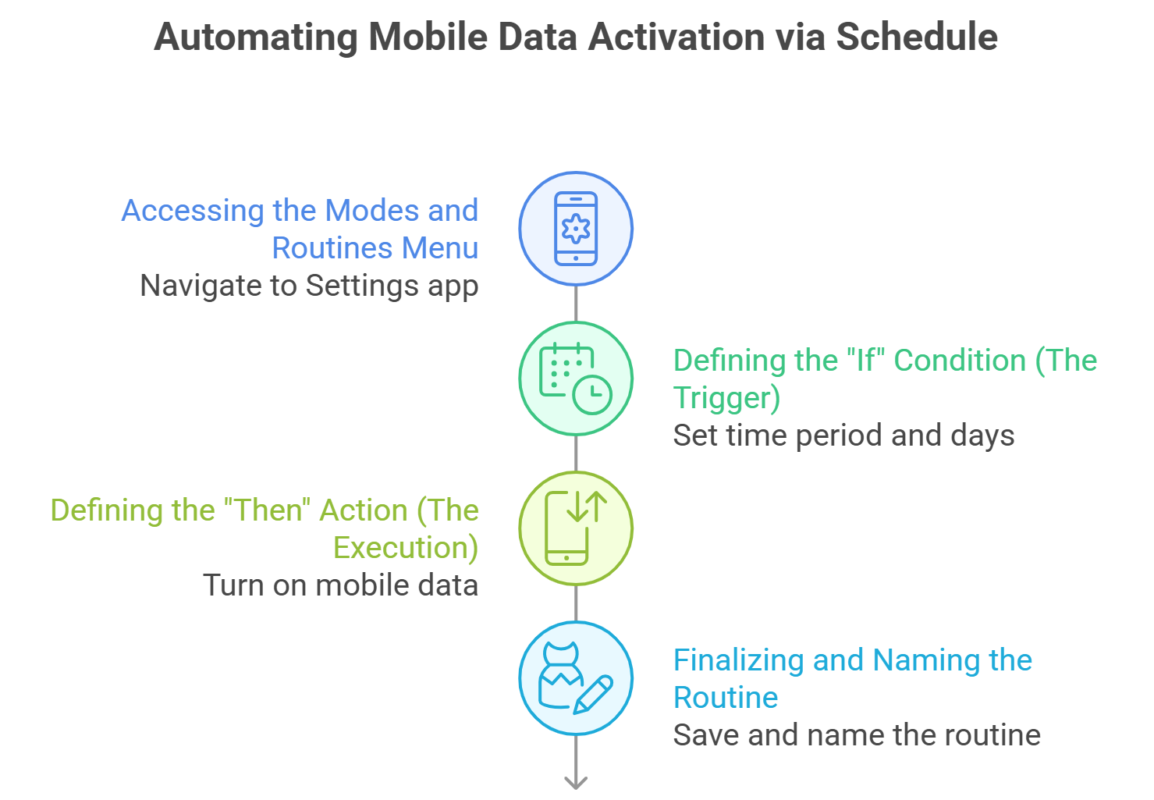 Automating Mobile Data Activation via Schedule

Accessing the Modes and Routines Menu
Navigate to Settings app

Defining the "If" Condition (The Trigger)
Set time period and days

Defining the "Then" Action (The Execution)
Turn on mobile data

Finalizing and Naming the Routine
Save and name the routine